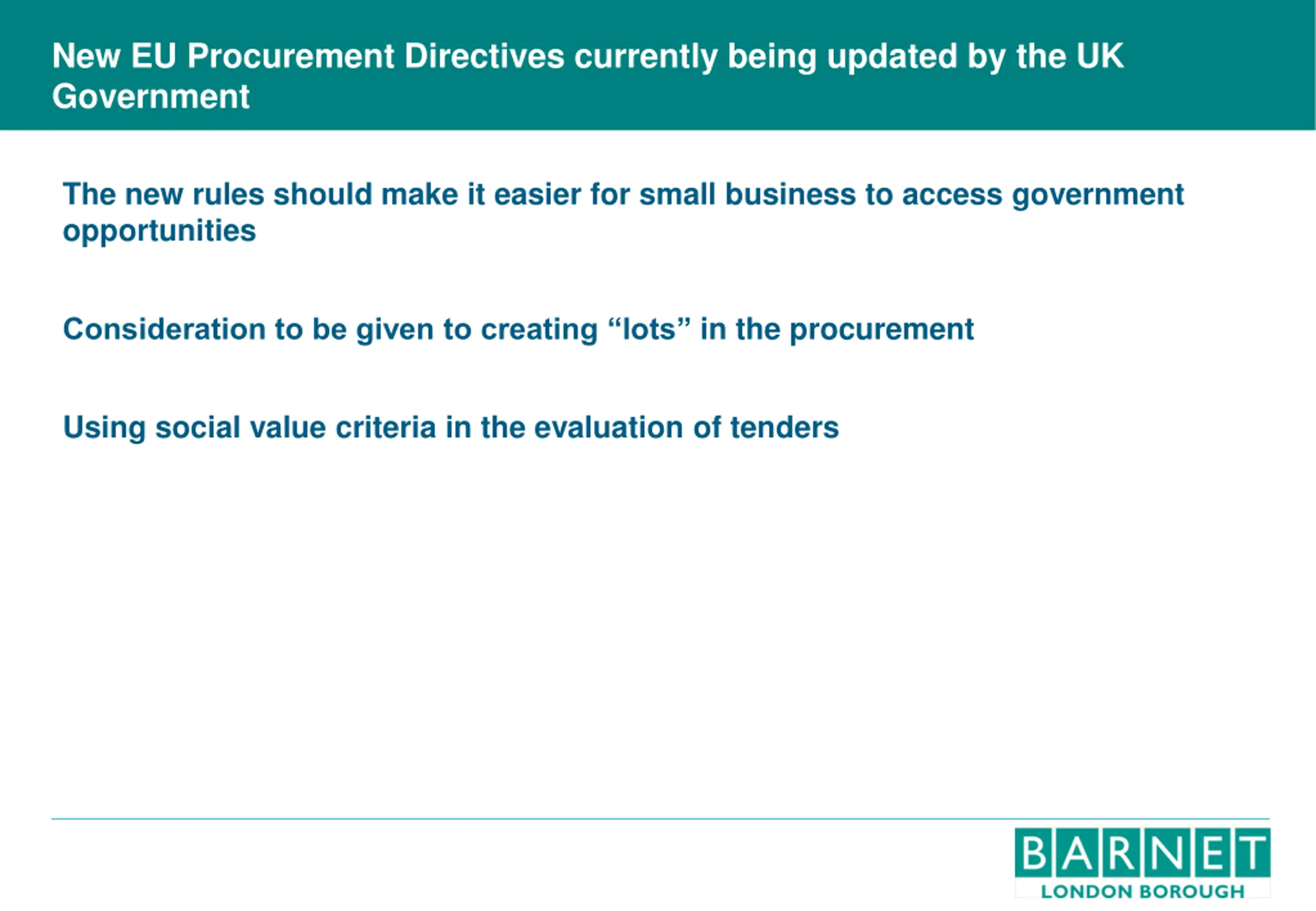 New EU Procurement Directives currently being updated by the UK Government

The new rules should make it easier for small business to access government opportunities

Consideration to be given to creating “lots” in the procurement

Using social value criteria in the evaluation of tenders

BARNET
LONDON BOROUGH